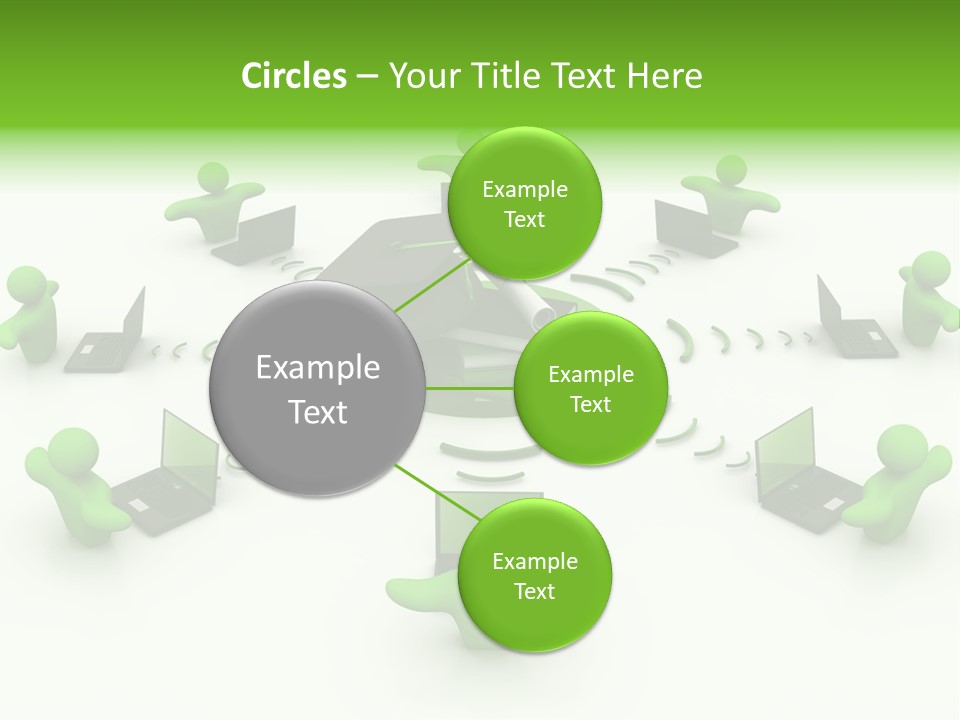 Circles – Your Title Text Here

Example Text

Example Text

Example Text

Example Text